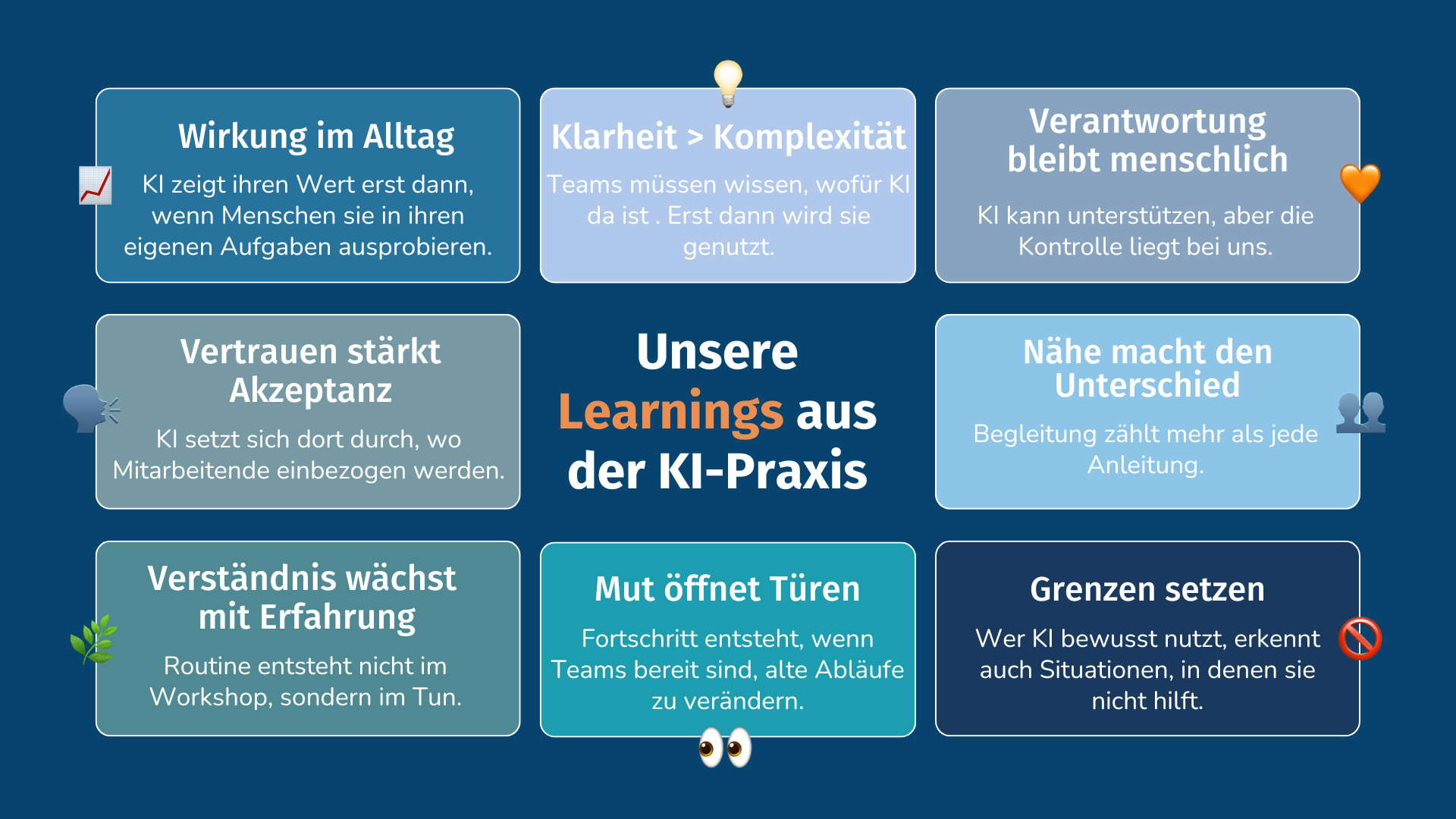 Wirkung im Alltag

KI zeigt ihren Wert erst dann, wenn Menschen sie in ihren eigenen Aufgaben ausprobieren.

Klarheit > Komplexität

Teams müssen wissen, wofür KI da ist . Erst dann wird sie genutzt.

Verantwortung bleibt menschlich

KI kann unterstützen, aber die Kontrolle liegt bei uns.

Vertrauen stärkt Akzeptanz

KI setzt sich dort durch, wo Mitarbeitende einbezogen werden.

Unsere Learnings aus der KI-Praxis

Nähe macht den Unterschied

Begleitung zählt mehr als jede Anleitung.

Verständnis wächst mit Erfahrung

Routine entsteht nicht im Workshop, sondern im Tun.

Mut öffnet Türen

Fortschritt entsteht, wenn Teams bereit sind, alte Abläufe zu verändern.

Grenzen setzen

Wer KI bewusst nutzt, erkennt auch Situationen, in denen sie nicht hilft.